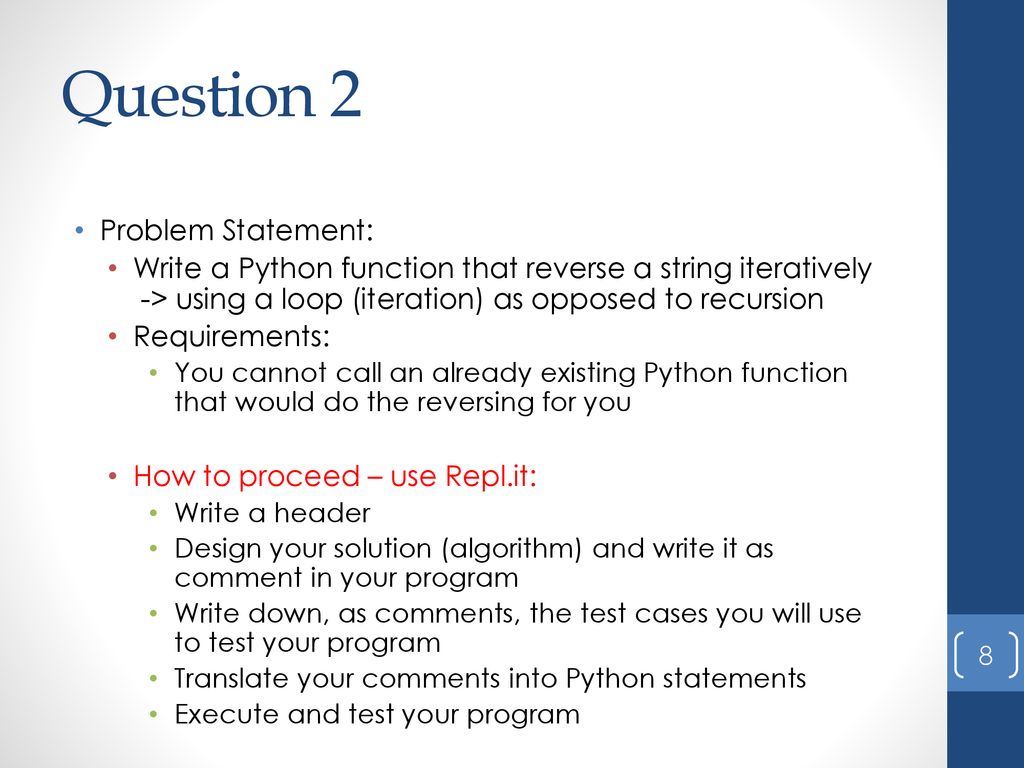 Question 2

• Problem Statement:
  • Write a Python function that reverse a string iteratively -> using a loop (iteration) as opposed to recursion
  • Requirements:
    • You cannot call an already existing Python function that would do the reversing for you

  • How to proceed – use Repl.it:
    • Write a header
    • Design your solution (algorithm) and write it as comment in your program
    • Write down, as comments, the test cases you will use to test your program
    • Translate your comments into Python statements
    • Execute and test your program

8